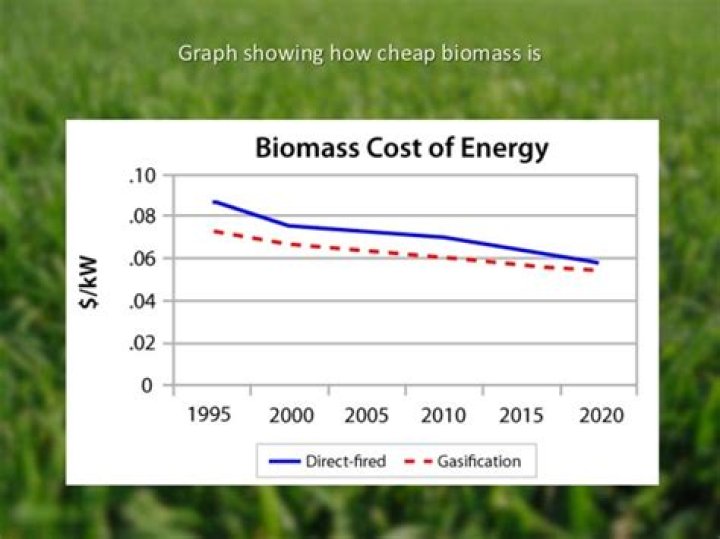 Graph showing how cheap biomass is

Biomass Cost of Energy

$/kW

.10
.08
.06
.04
.02
0

1995 2000 2005 2010 2015 2020

Direct-fired Gasification